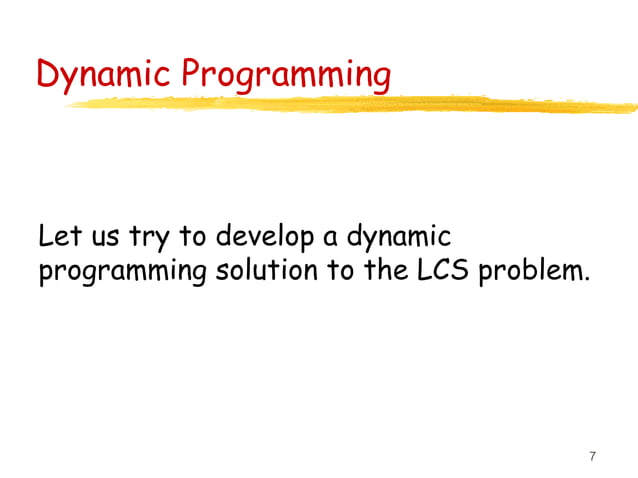 Dynamic Programming

Let us try to develop a dynamic programming solution to the LCS problem.

7